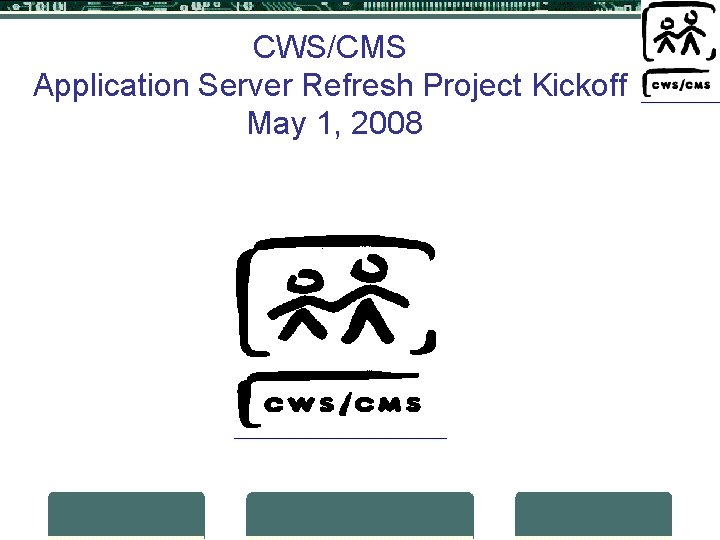 CWS/CMS
Application Server Refresh Project Kickoff
May 1, 2008

CWS/CMS

CWS/CMS